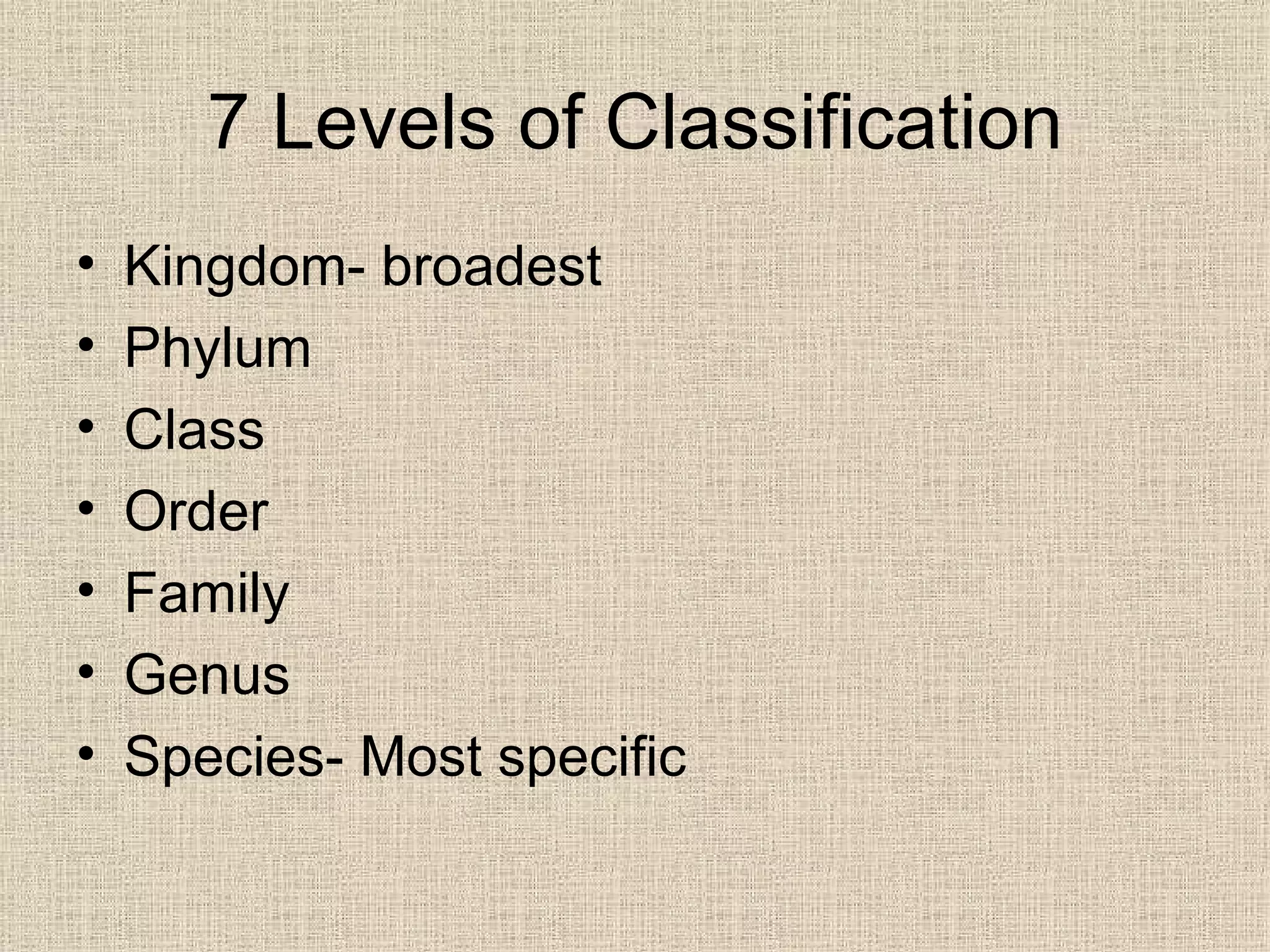 7 Levels of Classification

• Kingdom- broadest
• Phylum
• Class
• Order
• Family
• Genus
• Species- Most specific